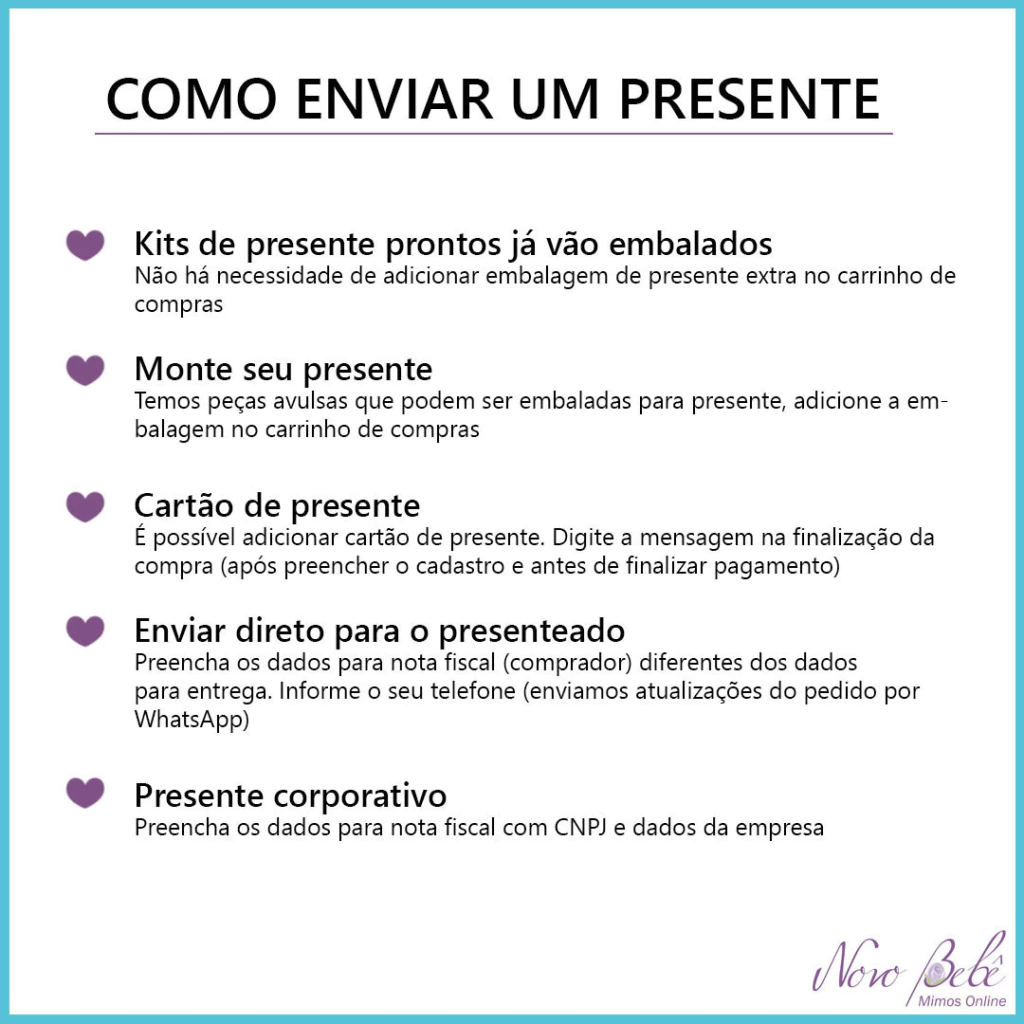 COMO ENVIAR UM PRESENTE

Kits de presente prontos já vão embalados
Não há necessidade de adicionar embalagem de presente extra no carrinho de compras

Monte seu presente
Temos peças avulsas que podem ser embaladas para presente, adicione a embalagem no carrinho de compras

Cartão de presente
É possível adicionar cartão de presente. Digite a mensagem na finalização da compra (após preencher o cadastro e antes de finalizar pagamento)

Enviar direto para o presenteado
Preencha os dados para nota fiscal (comprador) diferentes dos dados para entrega. Informe o seu telefone (enviamos atualizações do pedido por WhatsApp)

Presente corporativo
Preencha os dados para nota fiscal com CNPJ e dados da empresa

Novo Bebê
Mimos Online